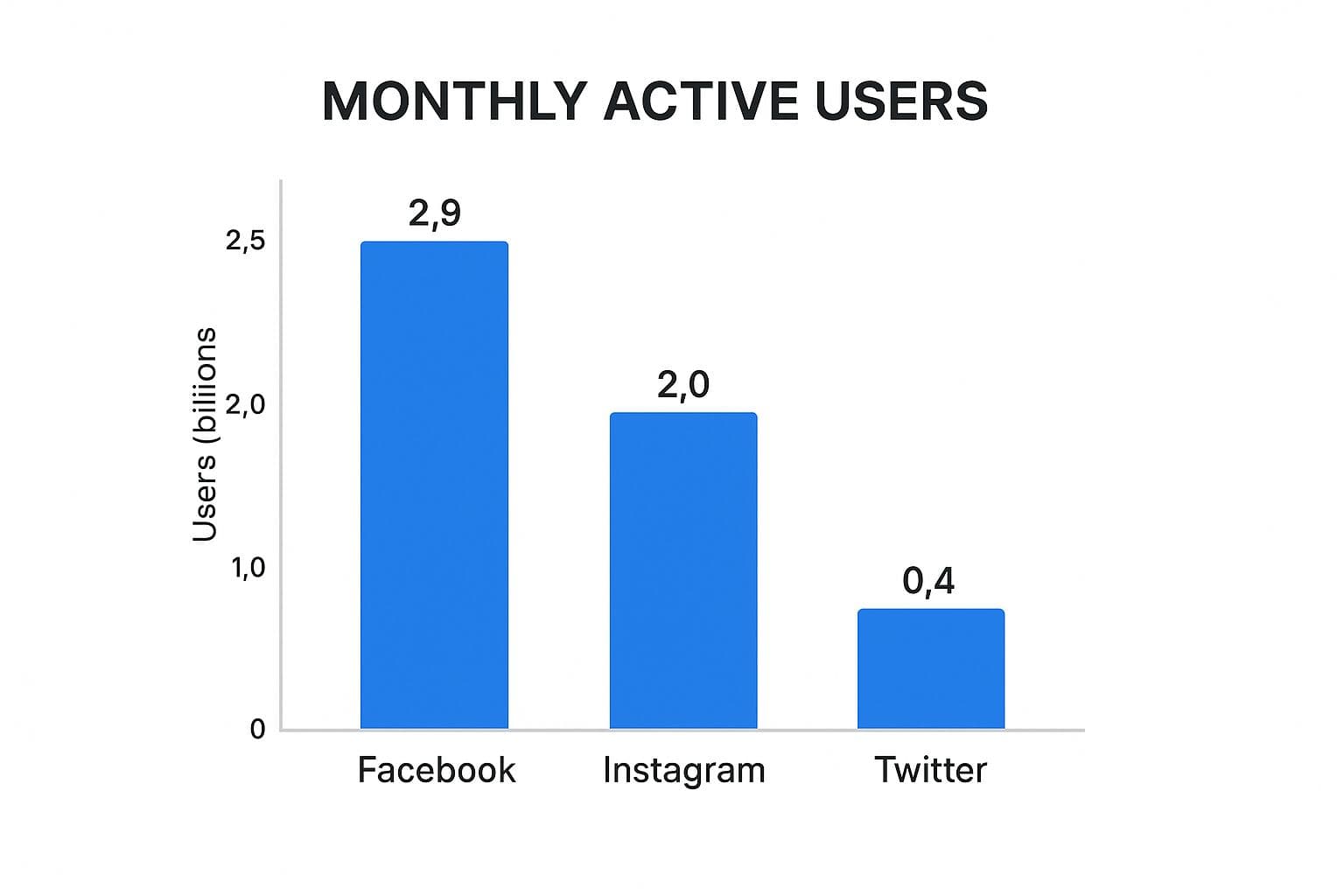 MONTHLY ACTIVE USERS

Users (biliions

2,5
2,0
1,0
0

2,9
2,0
0,4

Facebook
Instagram
Twitter